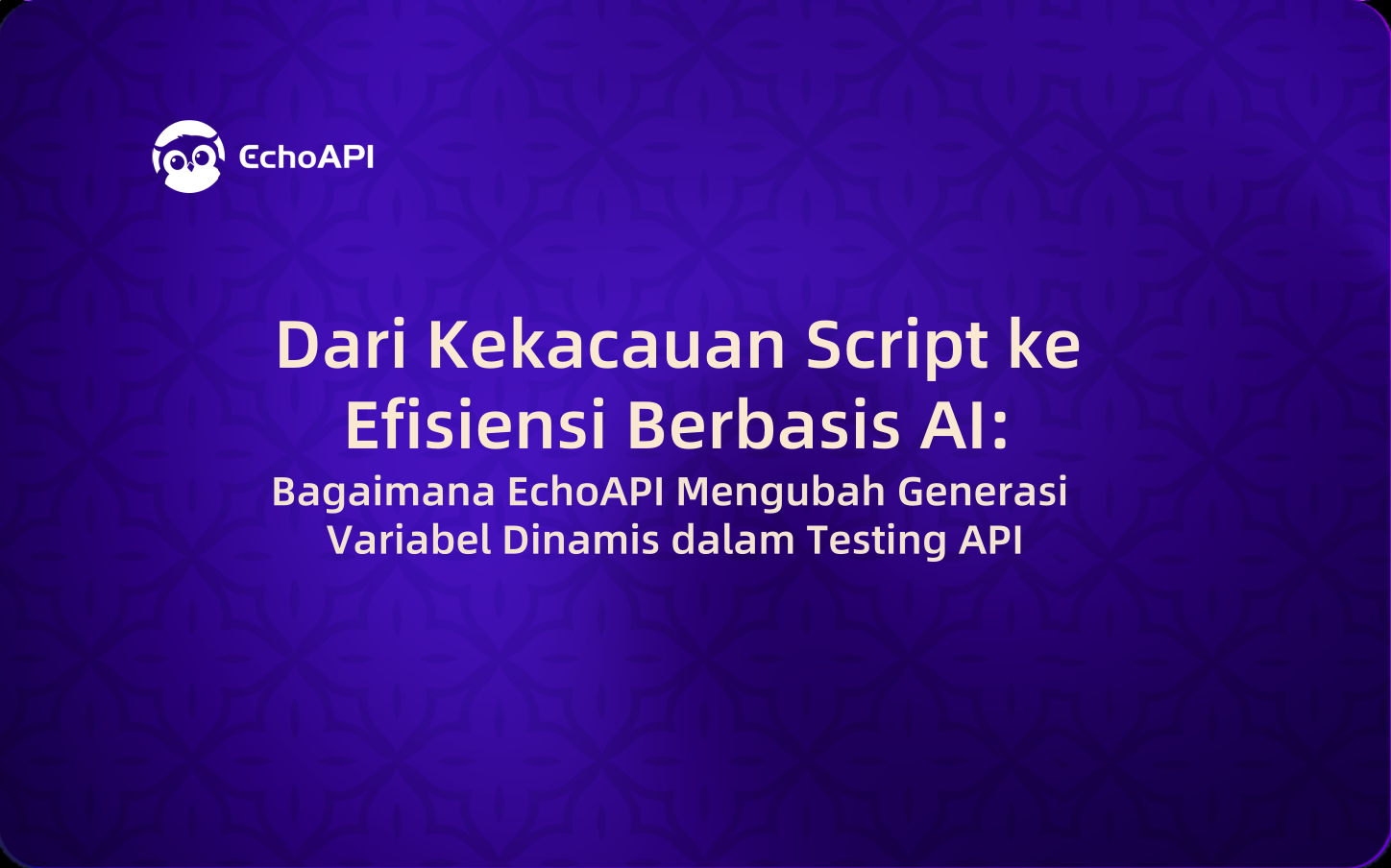 EchoAPI

Dari Kekacauan Script ke Efisiensi Berbasis AI:

Bagaimana EchoAPI Mengubah Generasi Variabel Dinamis dalam Testing API